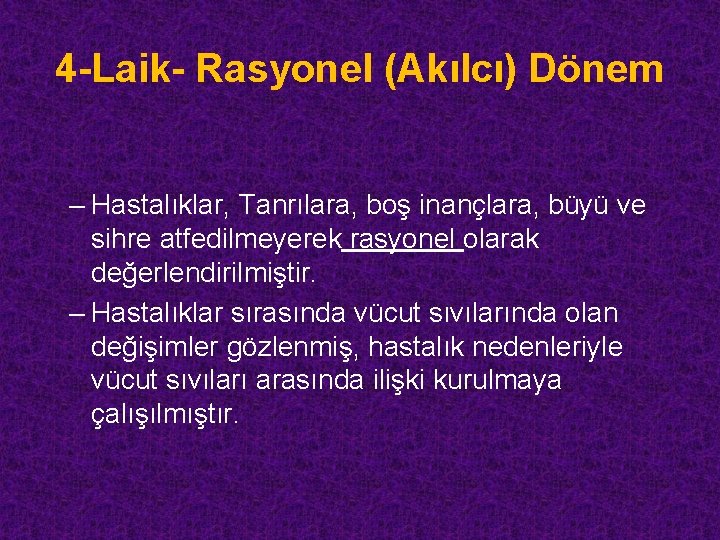 4-Laik- Rasyonel (Akılcı) Dönem

– Hastalıklar, Tanrılara, boş inançlara, büyü ve sihre atfedilmeyerek rasyonel olarak değerlendirilmiştir.

– Hastalıklar sırasında vücut sıvılarında olan değişimler gözlenmiş, hastalık nedenleriyle vücut sıvıları arasında ilişki kurulmaya çalışılmıştır.